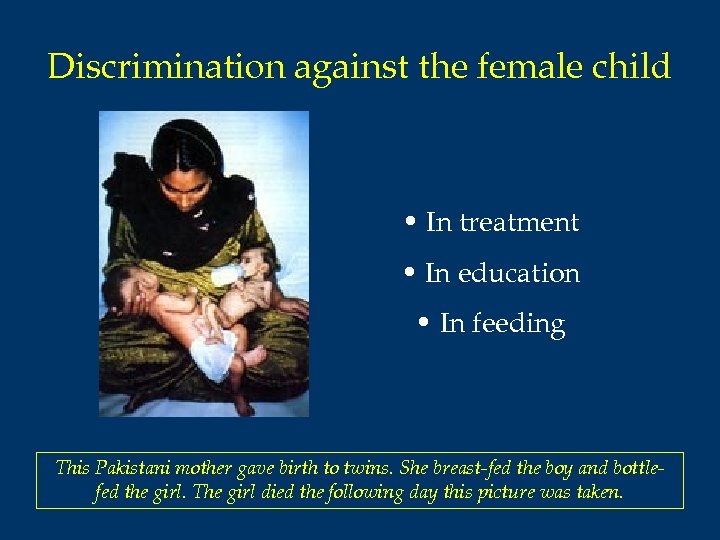 Discrimination against the female child

• In treatment
• In education
• In feeding

This Pakistani mother gave birth to twins. She breast-fed the boy and bottle-fed the girl. The girl died the following day this picture was taken.